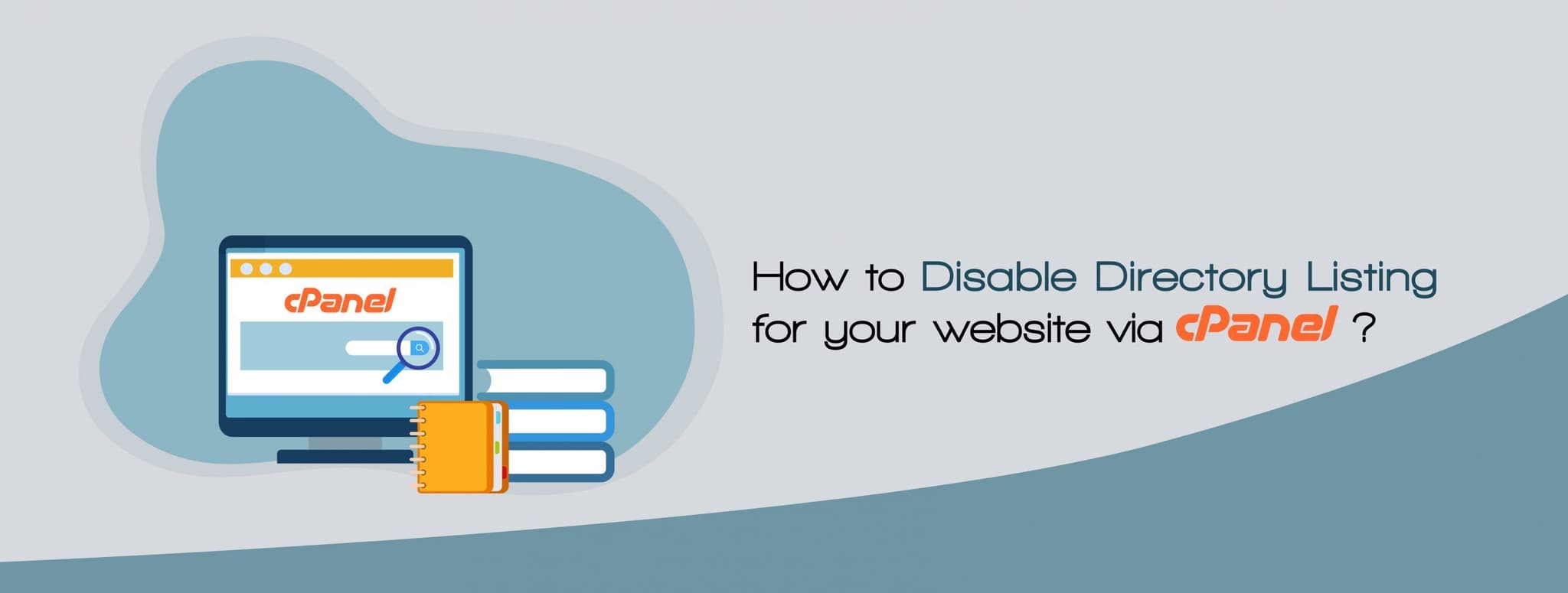 cPanel

How to Disable Directory Listing for your website via cPanel ?